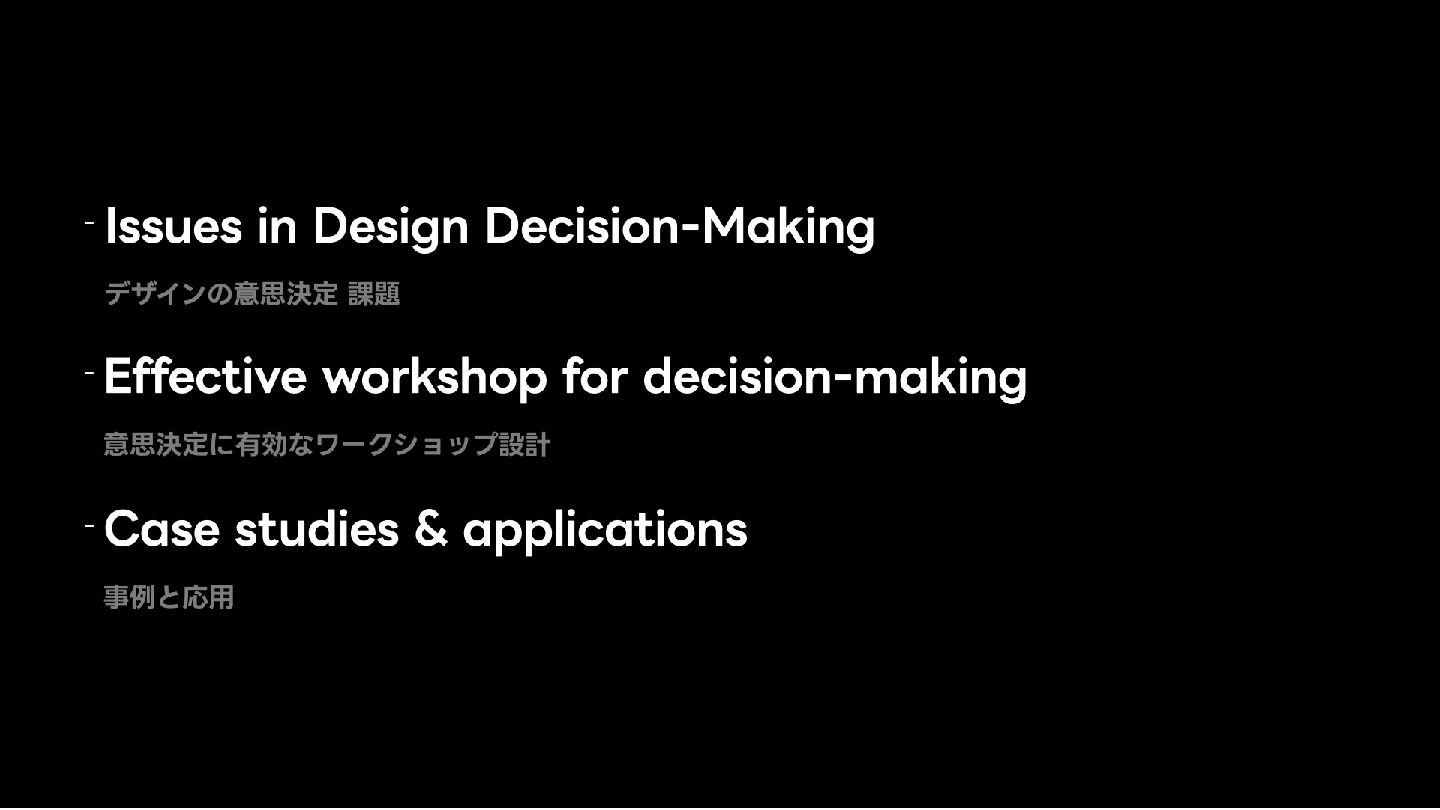 - Issues in Design Decision-Making

デザインの意思決定 課題

- Effective workshop for decision-making

意思決定に有効なワークショップ設計

- Case studies & applications

事例と応用